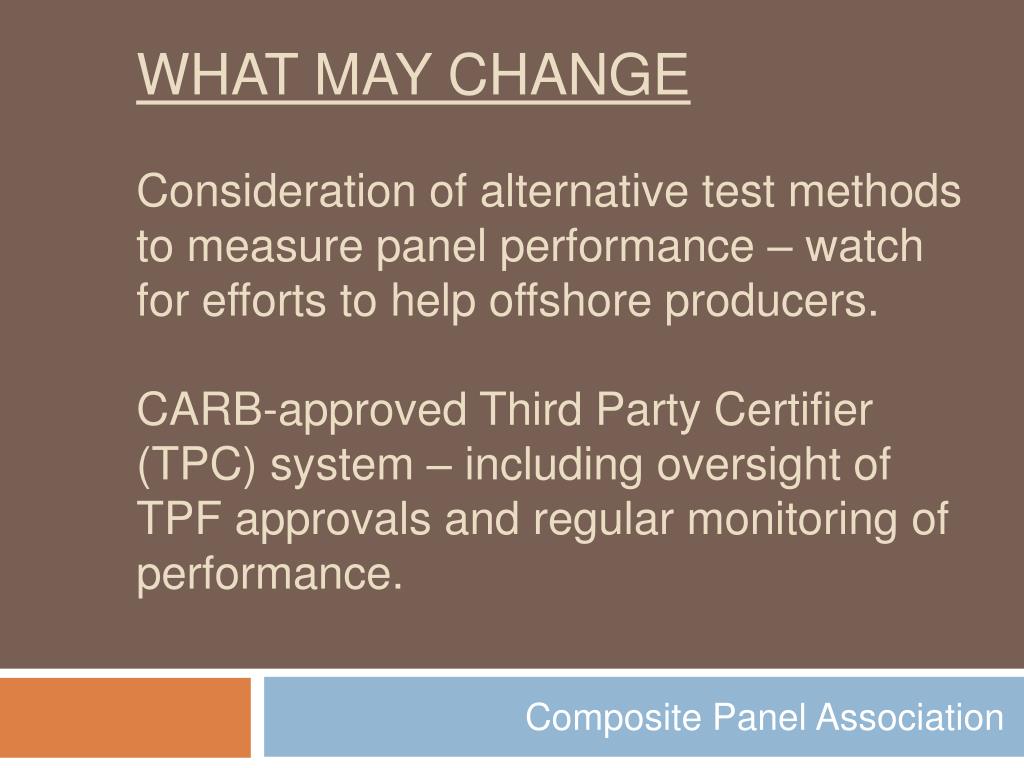 WHAT MAY CHANGE

Consideration of alternative test methods to measure panel performance – watch for efforts to help offshore producers.

CARB-approved Third Party Certifier (TPC) system – including oversight of TPF approvals and regular monitoring of performance.

Composite Panel Association